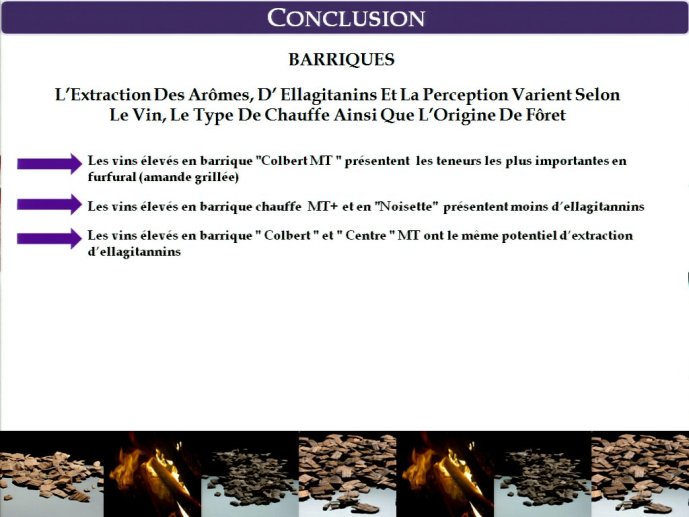 CONCLUSION

BARRIQUES

L'Extraction Des Arômes, D' Ellagitanins Et La Perception Varient Selon Le Vin, Le Type De Chauffe Ainsi Que L'Origine De Fôret

Les vins élevés en barrique "Colbert MT " présentent les teneurs les plus importantes en furfural (amande grillée)

Les vins élevés en barrique chauffe MT+ et en "Noisette" présentent moins d'ellagitannins

Les vins élevés en barrique " Colbert " et " Centre " MT ont le même potentiel d'extraction d'ellagitannins